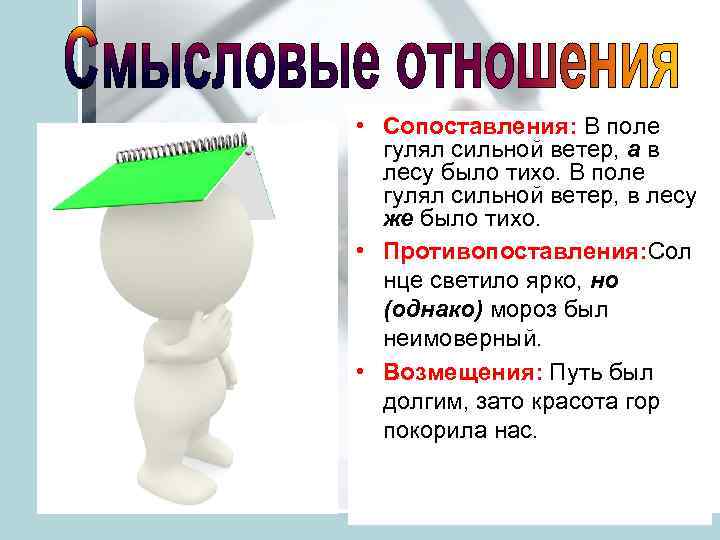 Смысловые отношения

• Сопоставления: В поле гулял сильной ветер, а в лесу было тихо. В поле гулял сильной ветер, в лесу же было тихо.

• Противопоставления:Солнце светило ярко, но (однако) мороз был неимоверный.

• Возмещения: Путь был долгим, зато красота гор покорила нас.